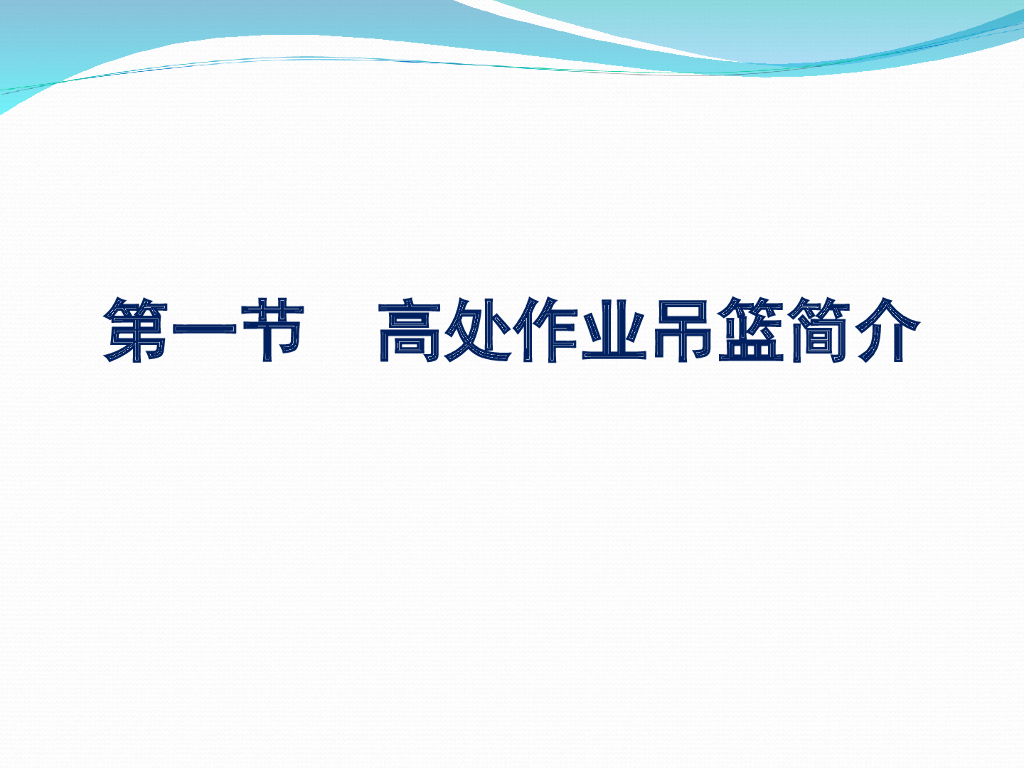 第一节　高处作业吊篮简介